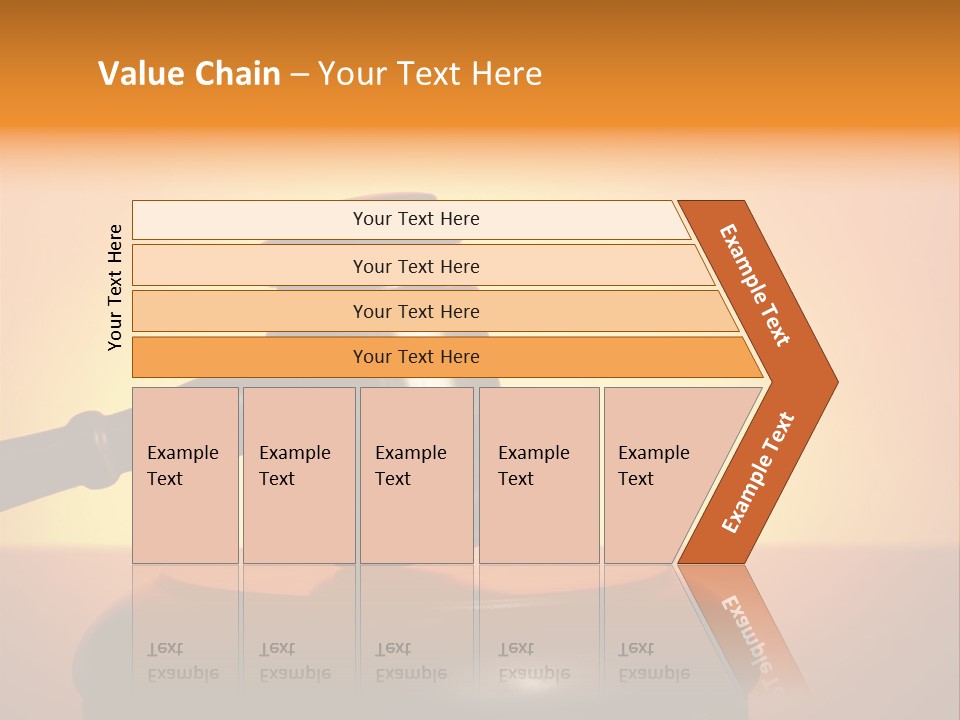 Value Chain – Your Text Here

Your Text Here

Your Text Here

Your Text Here

Your Text Here

Your Text Here

Example Text

Example Text

Example Text

Example Text

Example Text

Example Text

Example Text